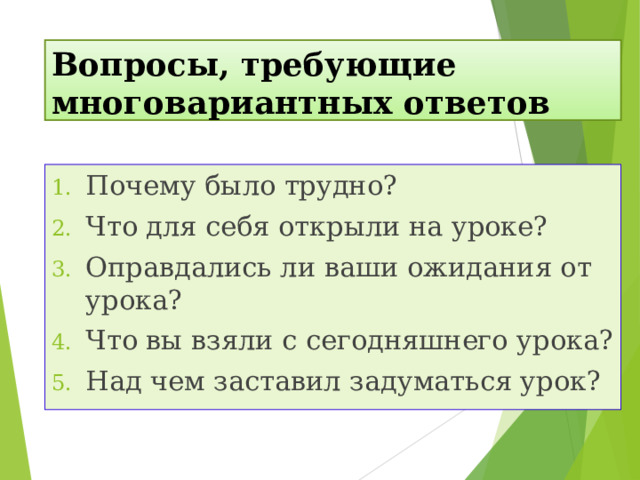 Вопросы, требующие многовариантных ответов

1. Почему было трудно?
2. Что для себя открыли на уроке?
3. Оправдались ли ваши ожидания от урока?
4. Что вы взяли с сегодняшнего урока?
5. Над чем заставил задуматься урок?